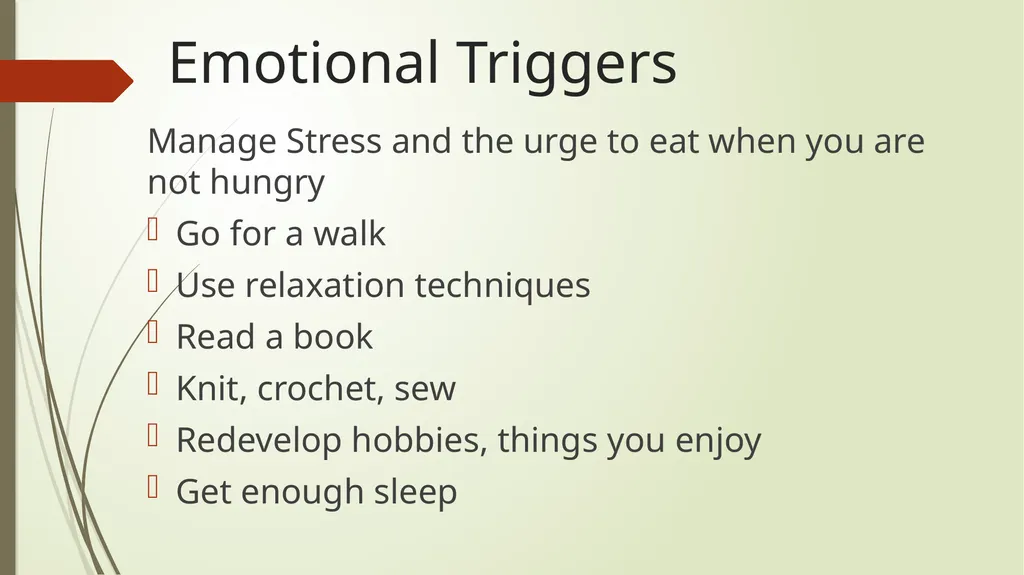 Emotional Triggers

Manage Stress and the urge to eat when you are not hungry

- Go for a walk
- Use relaxation techniques
- Read a book
- Knit, crochet, sew
- Redevelop hobbies, things you enjoy
- Get enough sleep